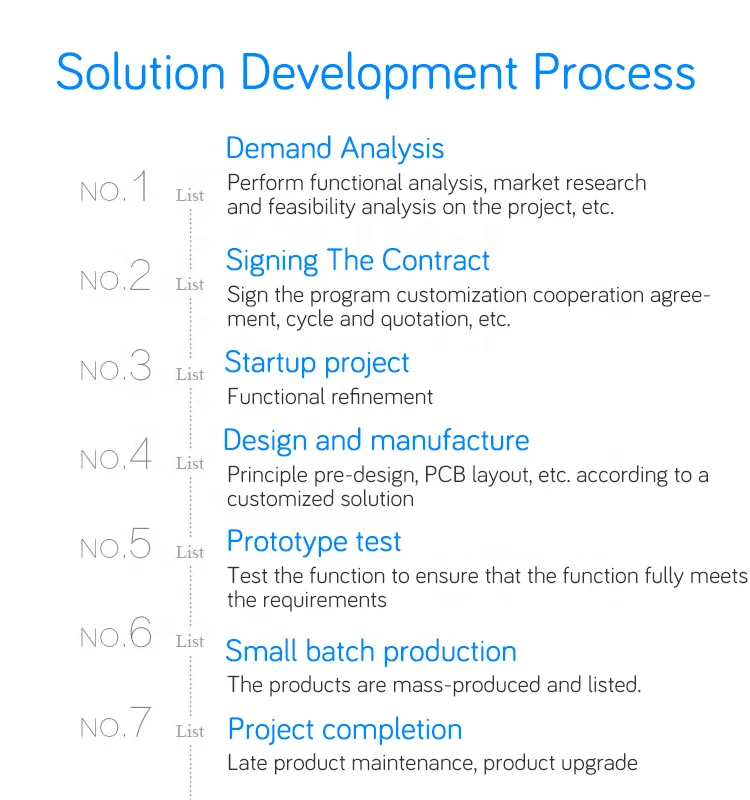 Solution Development Process

NO.1 List

Demand Analysis

Perform functional analysis, market research and feasibility analysis on the project, etc.

NO.2 List

Signing The Contract

Sign the program customization cooperation agreement, cycle and quotation, etc.

NO.3 List

Startup project

Functional refinement

NO.4 List

Design and manufacture

Principle pre-design, PCB layout, etc. according to a customized solution

NO.5 List

Prototype test

Test the function to ensure that the function fully meets the requirements

NO.6 List

Small batch production

The products are mass-produced and listed.

NO.7 List

Project completion

Late product maintenance, product upgrade